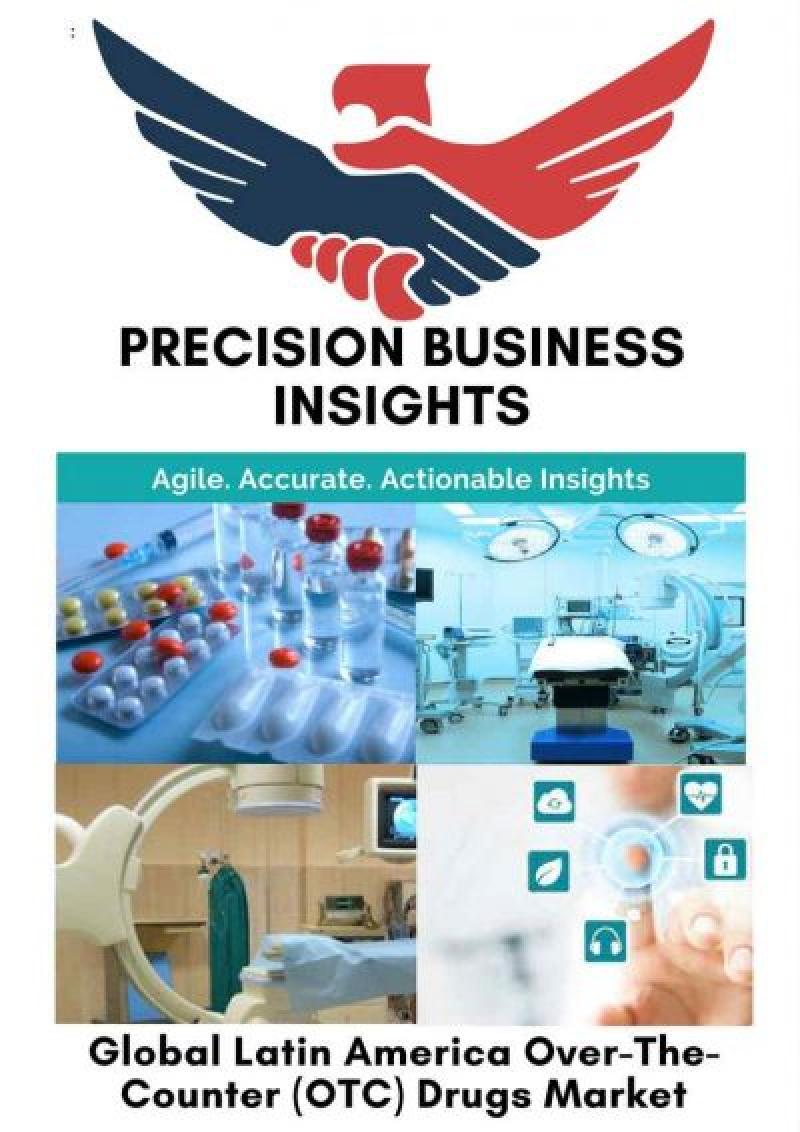 PRECISION BUSINESS INSIGHTS

Agile. Accurate. Actionable Insights

Global Latin America Over-The-Counter (OTC) Drugs Market